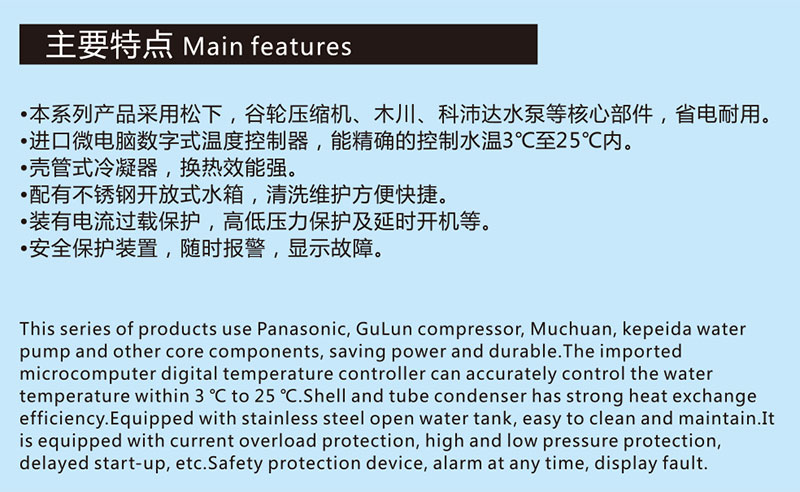 主要特点 Main features

•本系列产品采用松下，谷轮压缩机、木川、科沛达水泵等核心部件，省电耐用。
•进口微电脑数字式温度控制器，能精确的控制水温3℃至25℃内。
•壳管式冷凝器，换热效能强。
•配有不锈钢开放式水箱，清洗维护方便快捷。
•装有电流过载保护，高低压力保护及延时开机等。
•安全保护装置，随时报警，显示故障。

This series of products use Panasonic, GuLun compressor, Muchuan, kepeida water pump and other core components, saving power and durable.The imported microcomputer digital temperature controller can accurately control the water temperature within 3 ℃ to 25 ℃.Shell and tube condenser has strong heat exchange efficiency.Equipped with stainless steel open water tank, easy to clean and maintain.It is equipped with current overload protection, high and low pressure protection, delayed start-up, etc.Safety protection device, alarm at any time, display fault.